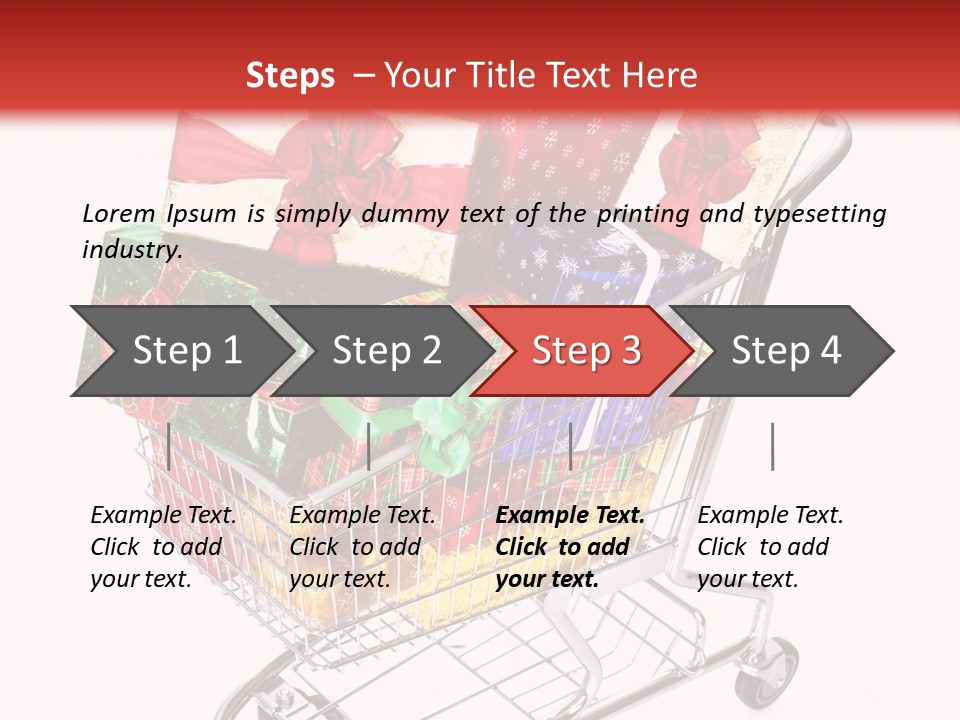 Steps – Your Title Text Here

Lorem Ipsum is simply dummy text of the printing and typesetting industry.

Step 1

Step 2

Step 3

Step 4

Example Text. Click to add your text.

Example Text. Click to add your text.

Example Text. Click to add your text.

Example Text. Click to add your text.